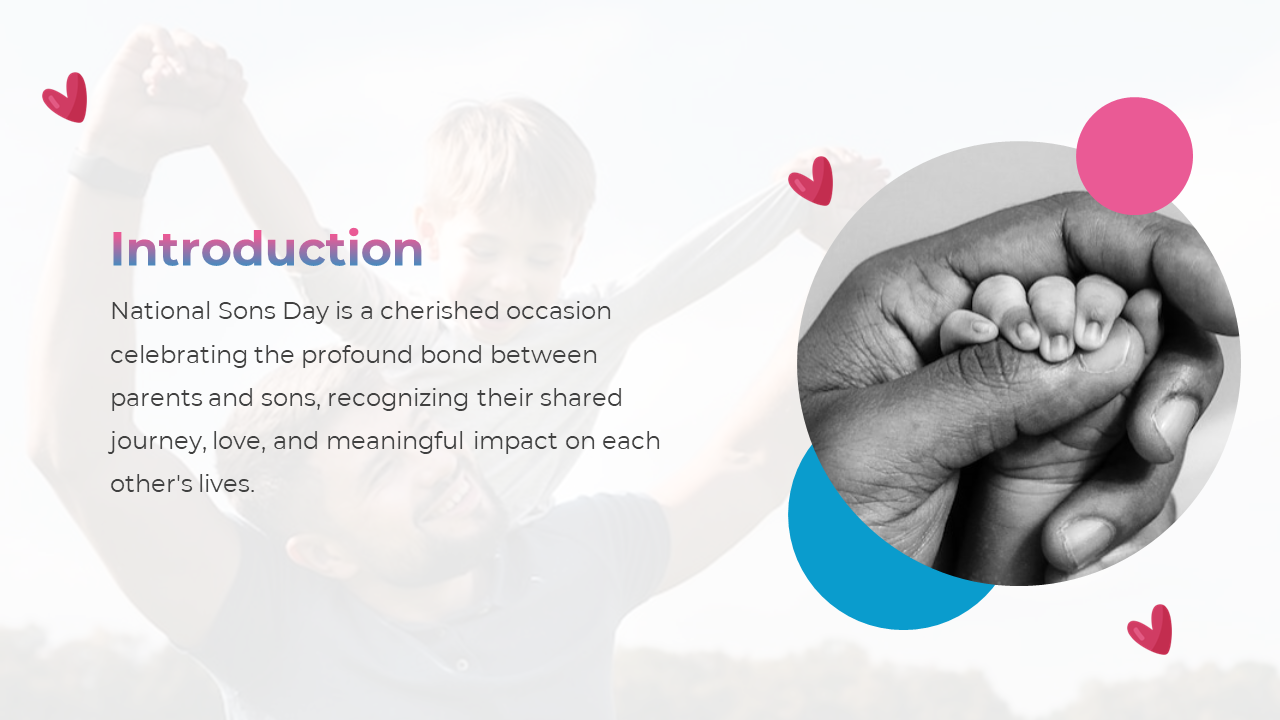 Introduction

National Sons Day is a cherished occasion celebrating the profound bond between parents and sons, recognizing their shared journey, love, and meaningful impact on each other's lives.